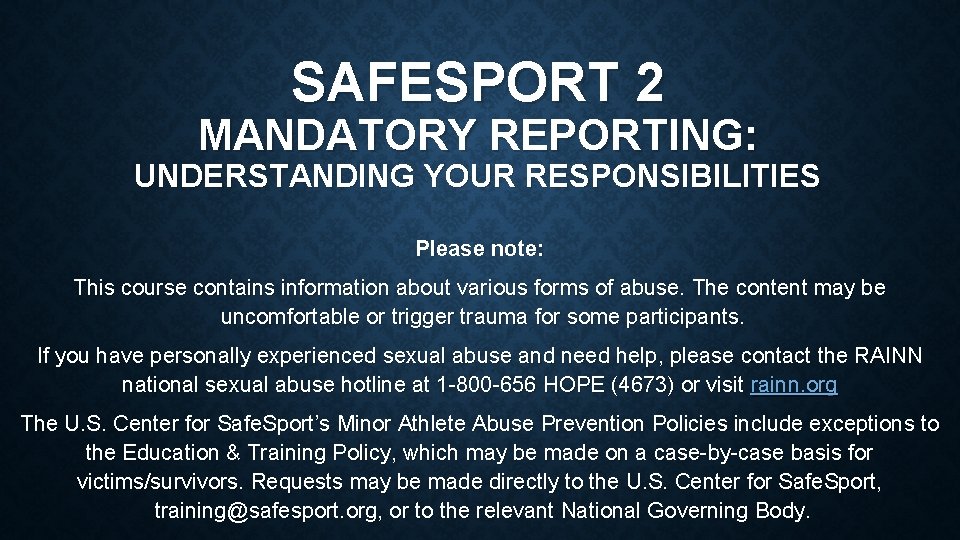 SAFESPORT 2
MANDATORY REPORTING:
UNDERSTANDING YOUR RESPONSIBILITIES

Please note:

This course contains information about various forms of abuse. The content may be uncomfortable or trigger trauma for some participants.

If you have personally experienced sexual abuse and need help, please contact the RAINN national sexual abuse hotline at 1-800-656 HOPE (4673) or visit rainn.org

The U.S. Center for SafeSport's Minor Athlete Abuse Prevention Policies include exceptions to the Education & Training Policy, which may be made on a case-by-case basis for victims/survivors. Requests may be made directly to the U.S. Center for SafeSport, training@safesport.org, or to the relevant National Governing Body.